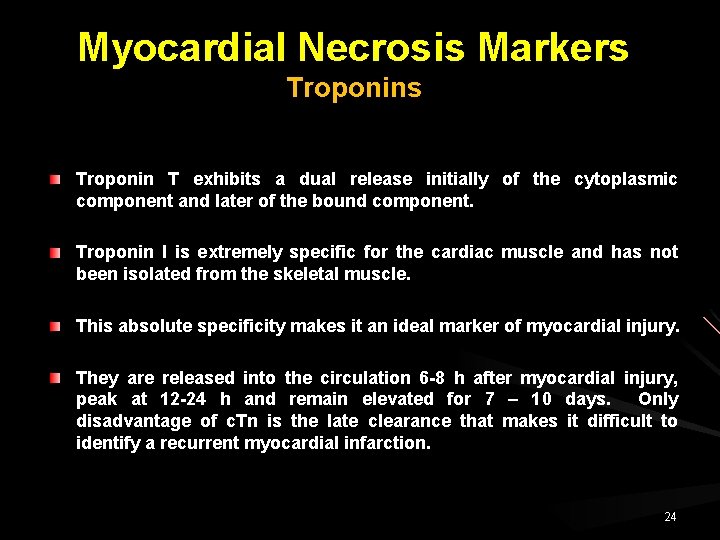 Myocardial Necrosis Markers
Troponins

Troponin T exhibits a dual release initially of the cytoplasmic component and later of the bound component.

Troponin I is extremely specific for the cardiac muscle and has not been isolated from the skeletal muscle.

This absolute specificity makes it an ideal marker of myocardial injury.

They are released into the circulation 6-8 h after myocardial injury, peak at 12-24 h and remain elevated for 7 – 10 days. Only disadvantage of cTn is the late clearance that makes it difficult to identify a recurrent myocardial infarction.

24